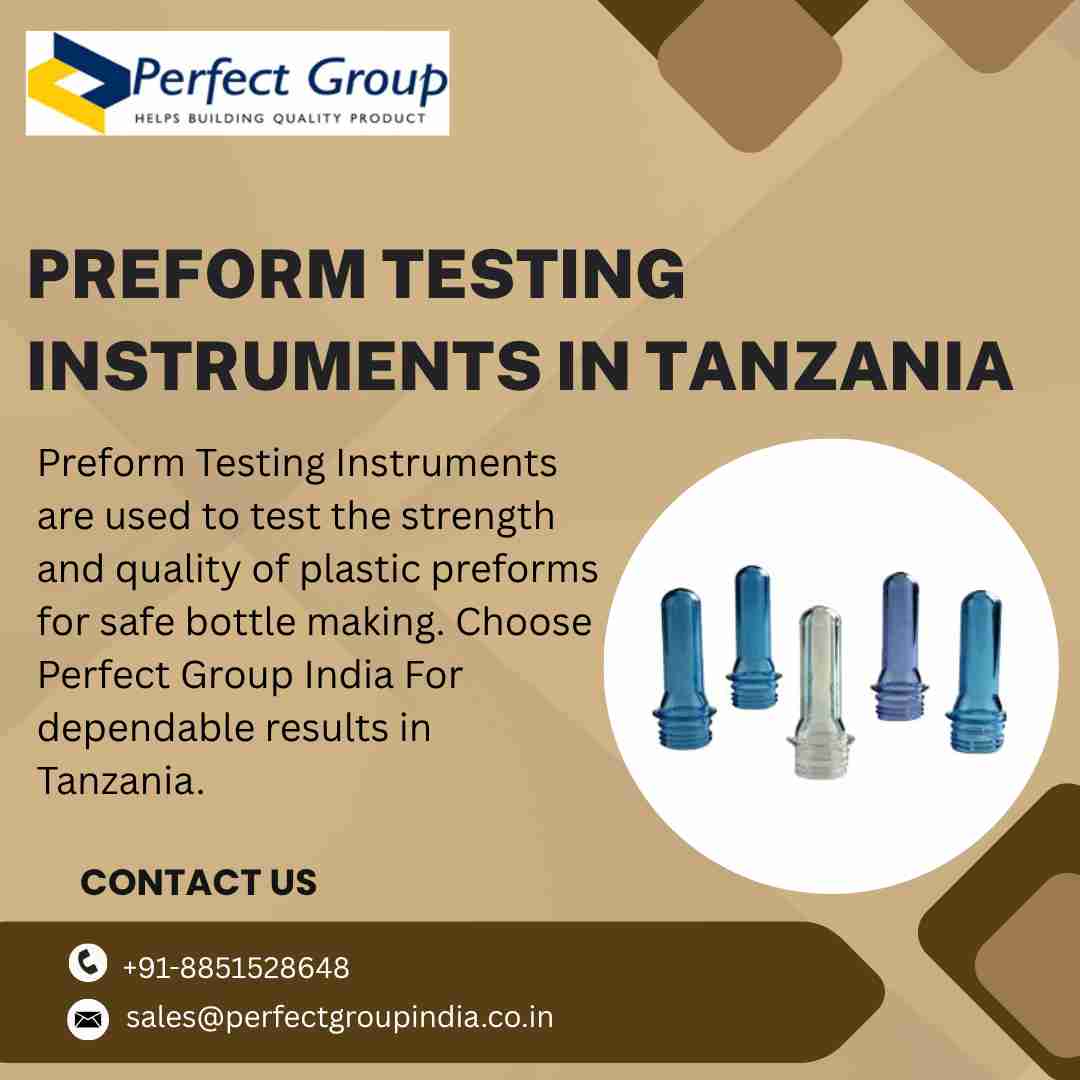 Perfect Group
HELPS BUILDING QUALITY PRODUCT

PREFORM TESTING INSTRUMENTS IN TANZANIA

Preform Testing Instruments are used to test the strength and quality of plastic preforms for safe bottle making. Choose Perfect Group India For dependable results in Tanzania.

CONTACT US

+91-8851528648

sales@perfectgroupindia.co.in